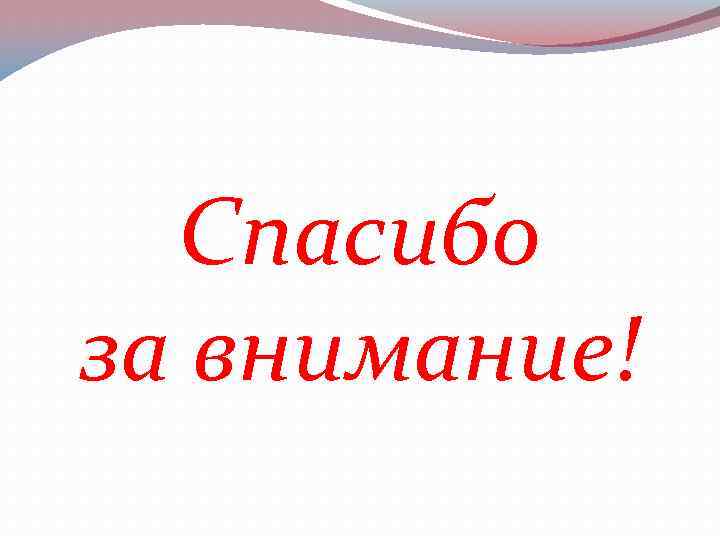 Спасибо за внимание!